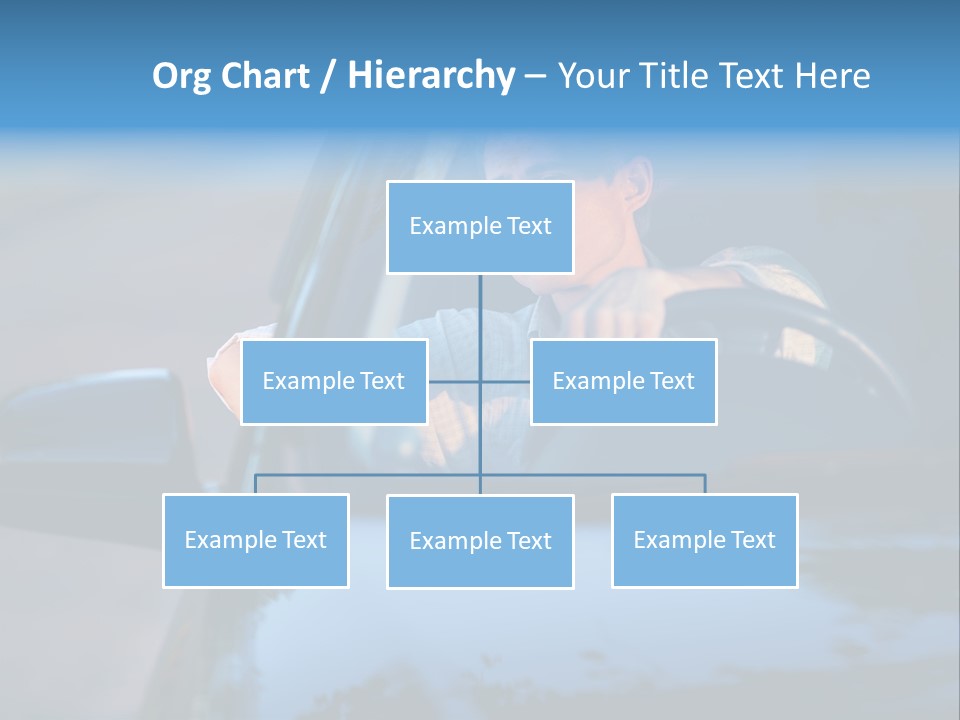 Org Chart / Hierarchy – Your Title Text Here

Example Text

Example Text

Example Text

Example Text

Example Text

Example Text